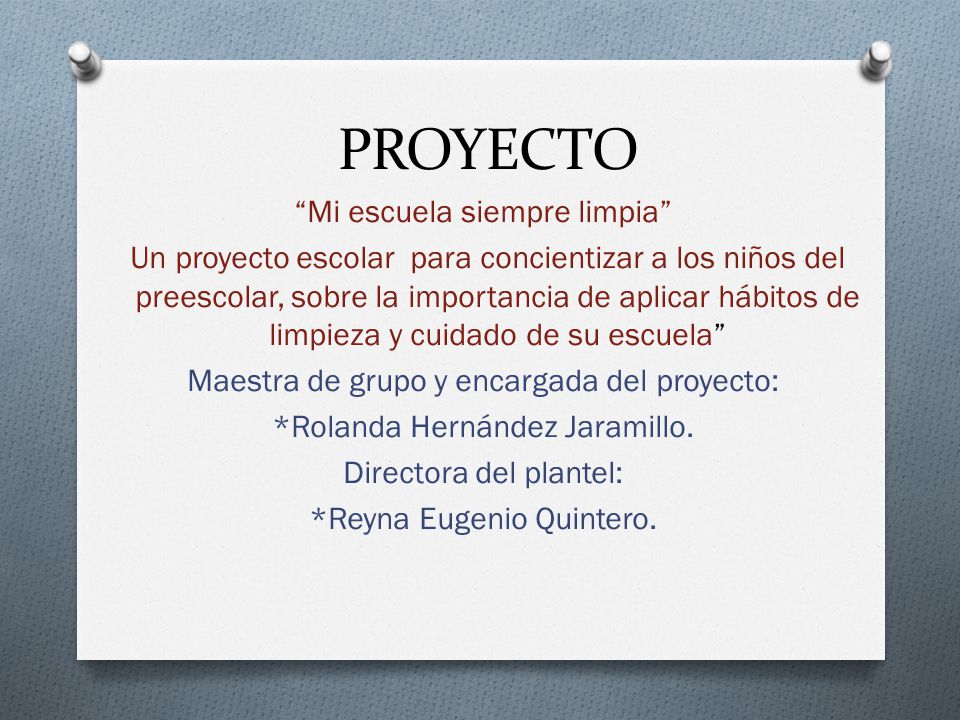 PROYECTO

“Mi escuela siempre limpia”

Un proyecto escolar para concientizar a los niños del preescolar, sobre la importancia de aplicar hábitos de limpieza y cuidado de su escuela”

Maestra de grupo y encargada del proyecto:

*Rolanda Hernández Jaramillo.

Directora del plantel:

*Reyna Eugenio Quintero.